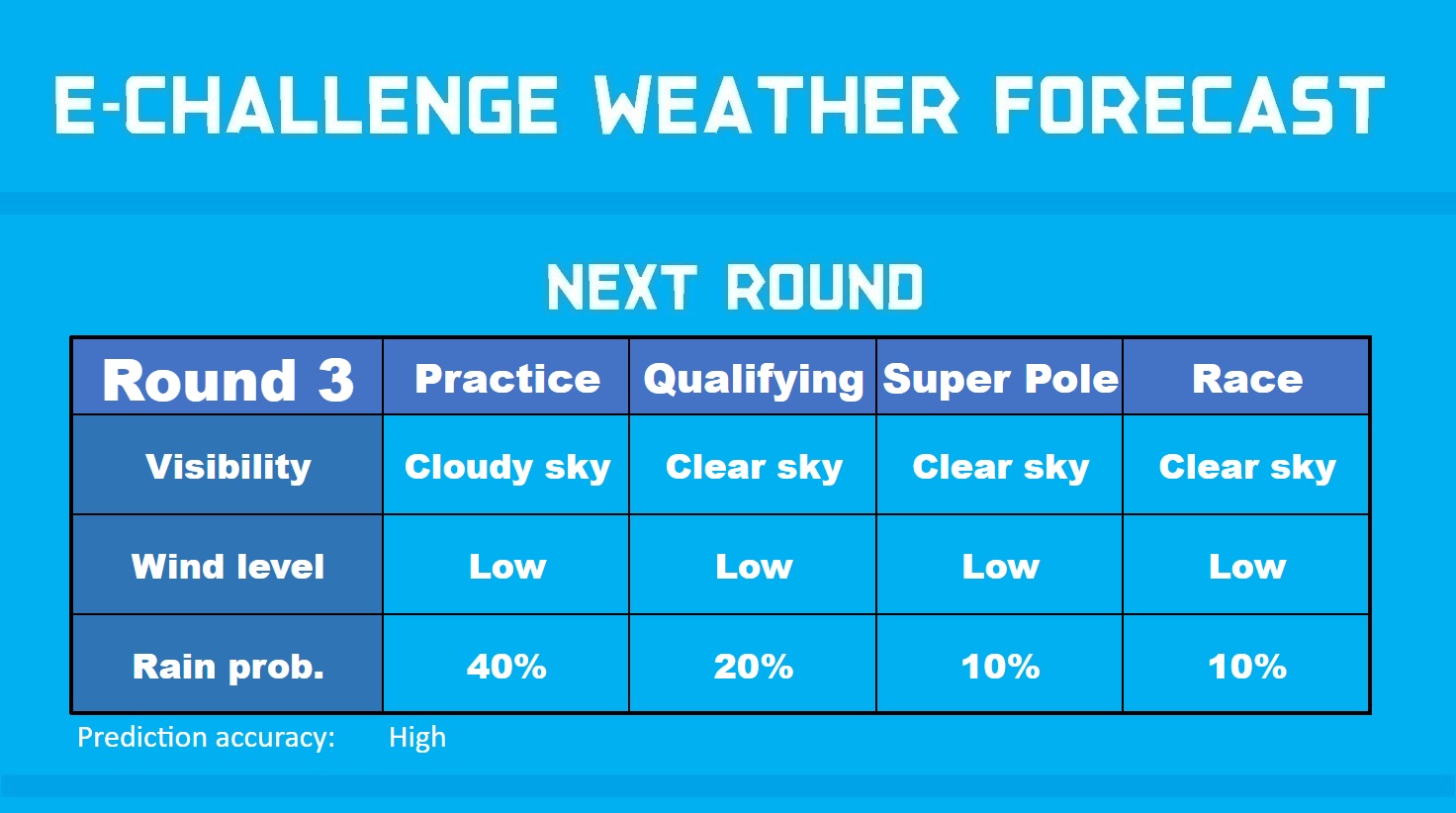 E-CHALLENGE WEATHER FORECAST

NEXT ROUND

| Round 3 | Practice | Qualifying | Super Pole | Race |
|---|---|---|---|---|
| Visibility | Cloudy sky | Clear sky | Clear sky | Clear sky |
| Wind level | Low | Low | Low | Low |
| Rain prob. | 40% | 20% | 10% | 10% |

Prediction accuracy: High